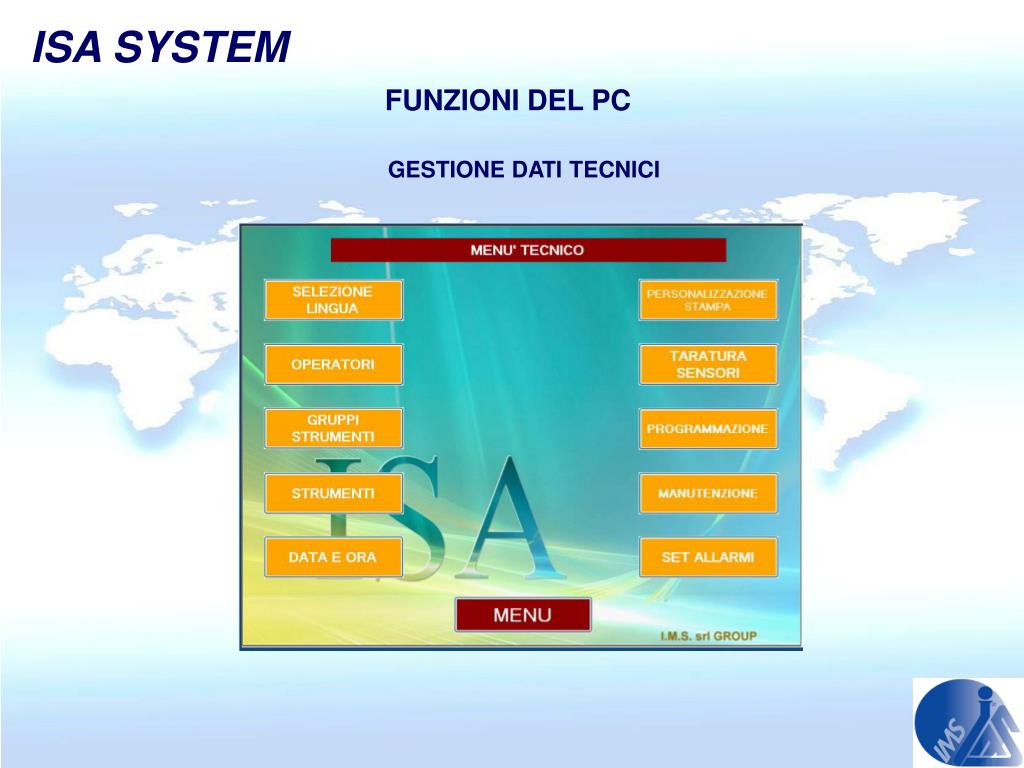 ISA SYSTEM

FUNZIONI DEL PC

GESTIONE DATI TECNICI

MENU' TECNICO

SELEZIONE LINGUA

OPERATORI

GRUPPI STRUMENTI

STRUMENTI

DATA E ORA

PERSONALIZZAZIONE STAMPA

TARATURA SENSORI

PROGRAMMAZIONE

MANUTENZIONE

SET ALLARMI

ISA

MENU

I.M.S. srl GROUP

IMS